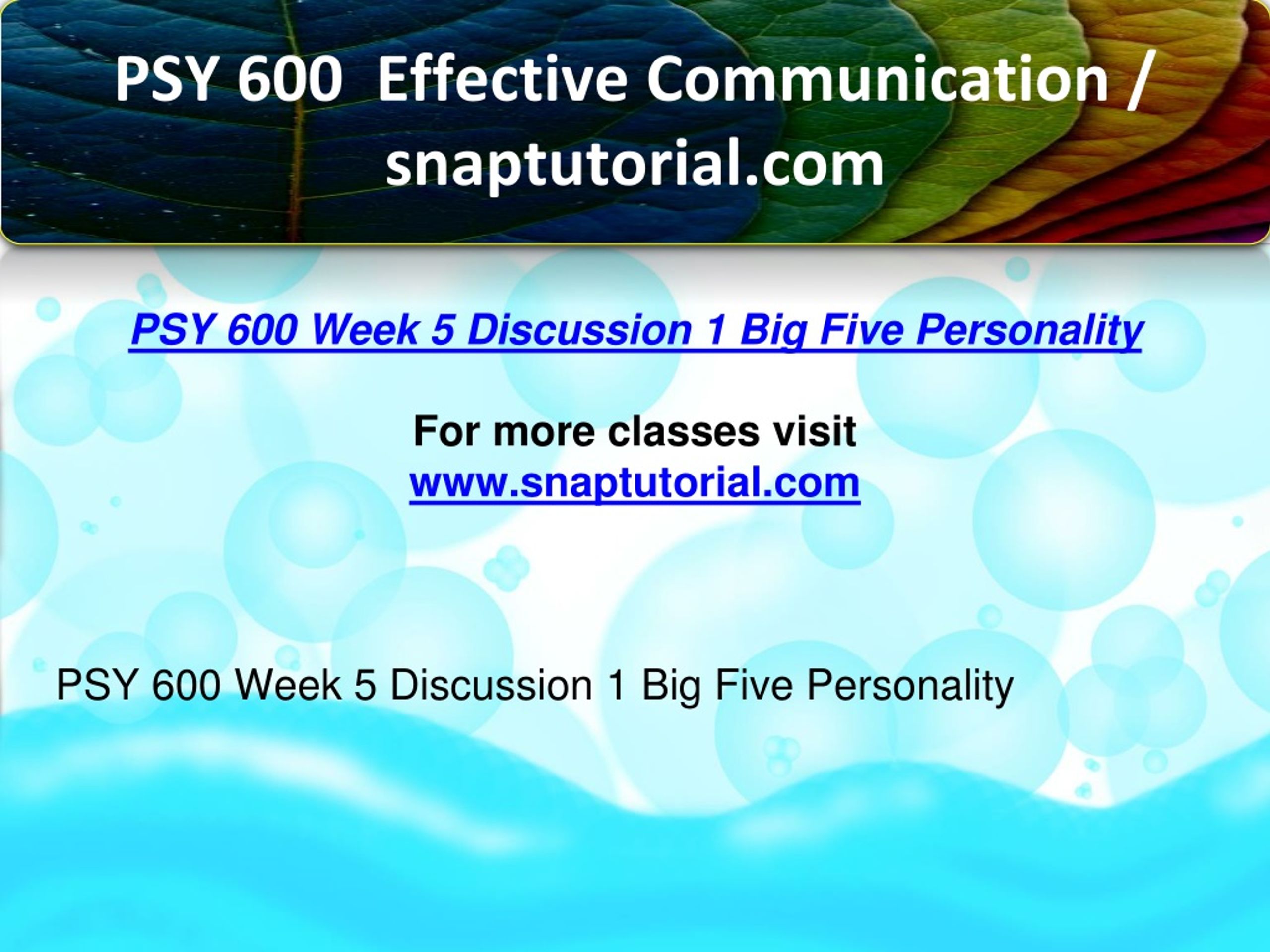 PSY 600 Effective Communication / snaptutorial.com

PSY 600 Week 5 Discussion 1 Big Five Personality

For more classes visit
www.snaptutorial.com

PSY 600 Week 5 Discussion 1 Big Five Personality